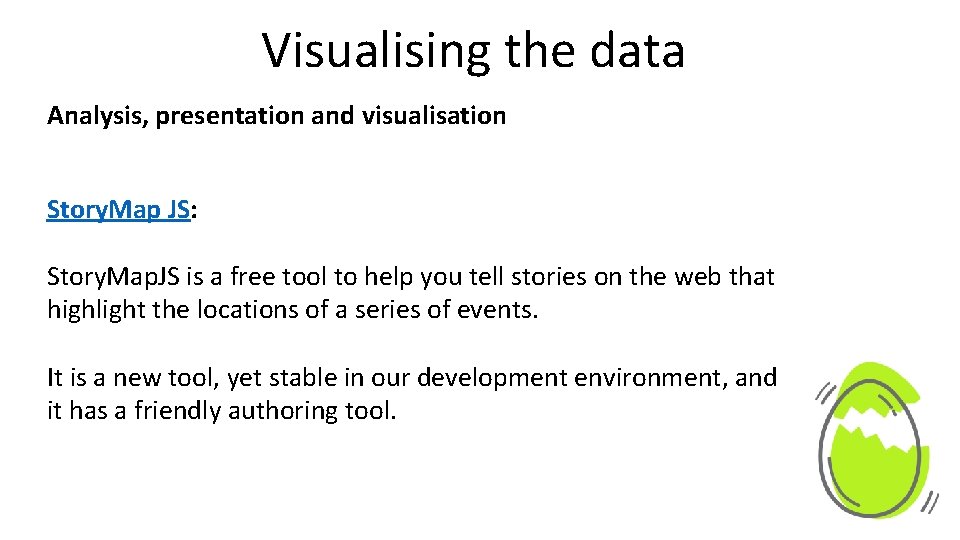 Visualising the data

Analysis, presentation and visualisation

StoryMap JS:

StoryMapJS is a free tool to help you tell stories on the web that highlight the locations of a series of events.

It is a new tool, yet stable in our development environment, and it has a friendly authoring tool.